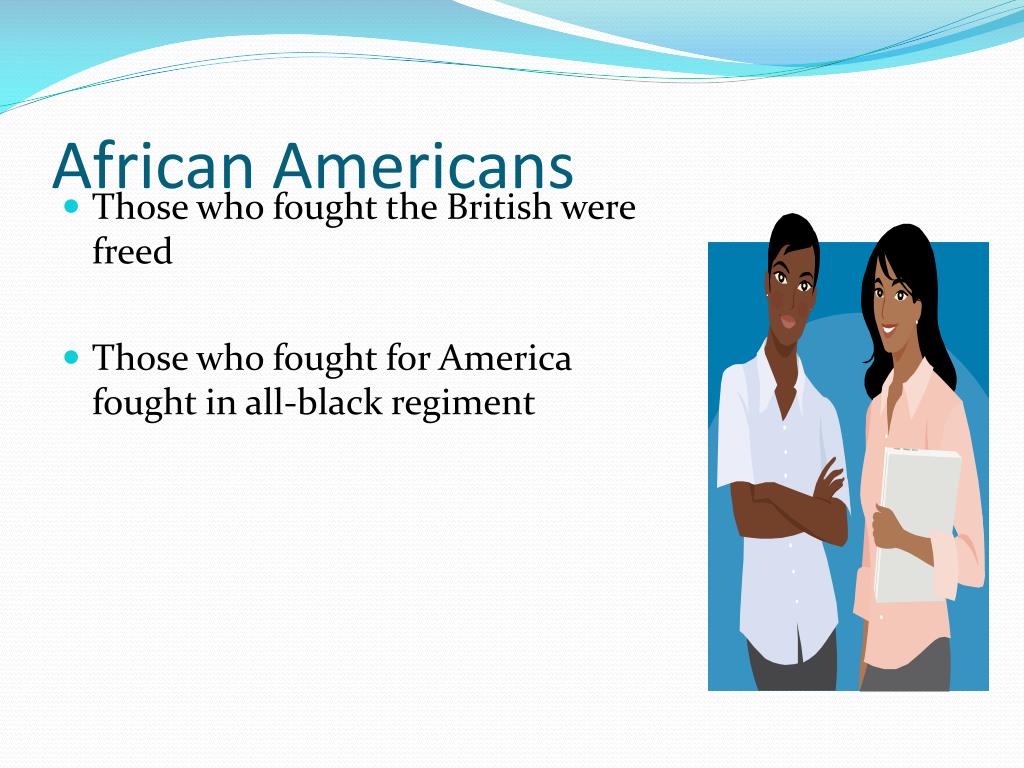 African Americans

- Those who fought the British were freed

- Those who fought for America fought in all-black regiment